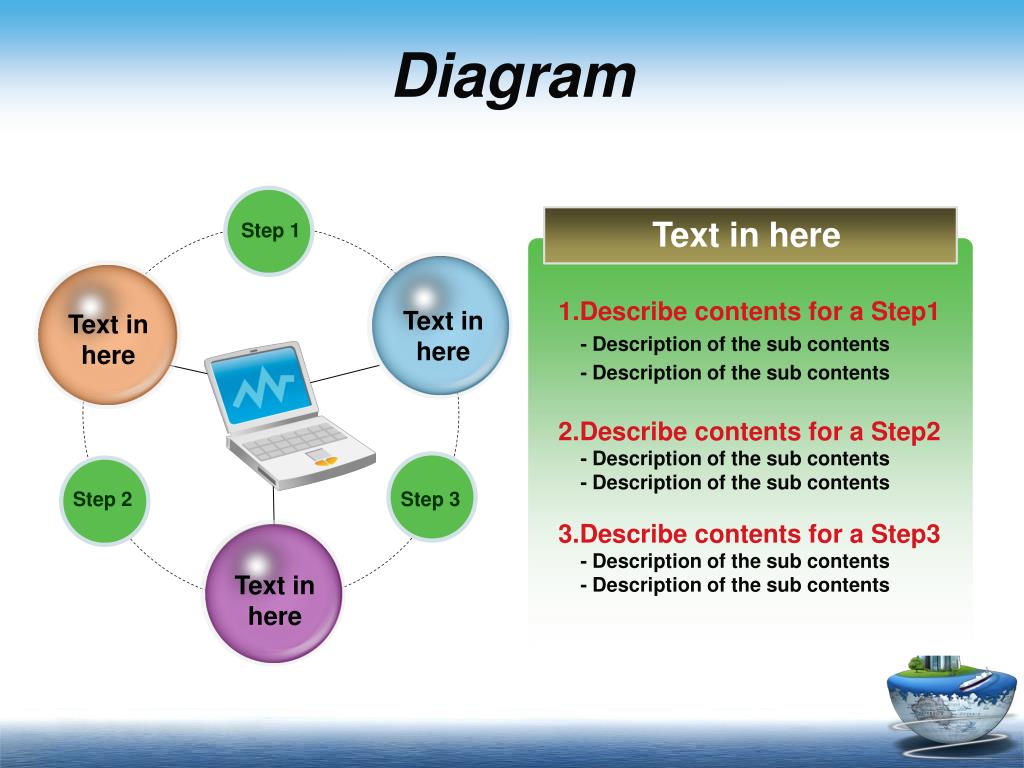 Diagram

Step 1

Text in here

Text in here

Step 2

Step 3

Text in here

Text in here

1.Describe contents for a Step1
- Description of the sub contents
- Description of the sub contents

2.Describe contents for a Step2
- Description of the sub contents
- Description of the sub contents

3.Describe contents for a Step3
- Description of the sub contents
- Description of the sub contents